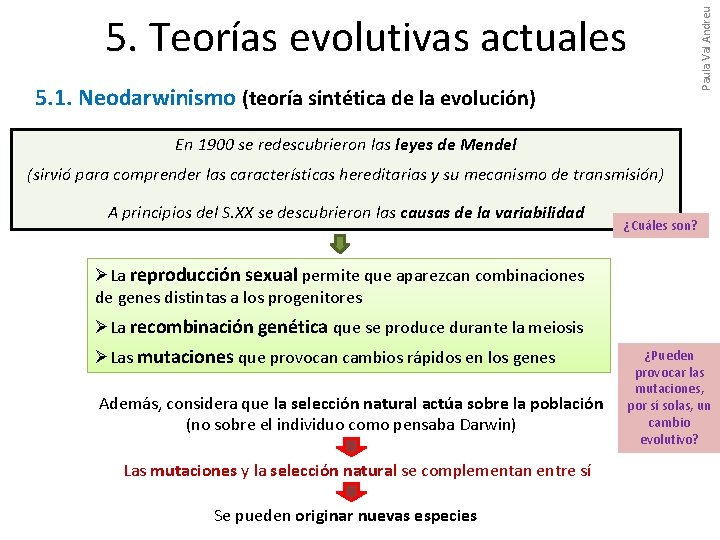 5. Teorías evolutivas actuales

Paula Val Andreu

5.1. Neodarwinismo (teoría sintética de la evolución)

En 1900 se redescubrieron las leyes de Mendel

(sirvió para comprender las características hereditarias y su mecanismo de transmisión)

A principios del S.XX se descubrieron las causas de la variabilidad

¿Cuáles son?

➢La reproducción sexual permite que aparezcan combinaciones de genes distintas a los progenitores

➢La recombinación genética que se produce durante la meiosis

➢Las mutaciones que provocan cambios rápidos en los genes

¿Pueden provocar las mutaciones, por sí solas, un cambio evolutivo?

Además, considera que la selección natural actúa sobre la población (no sobre el individuo como pensaba Darwin)

Las mutaciones y la selección natural se complementan entre sí

Se pueden originar nuevas especies